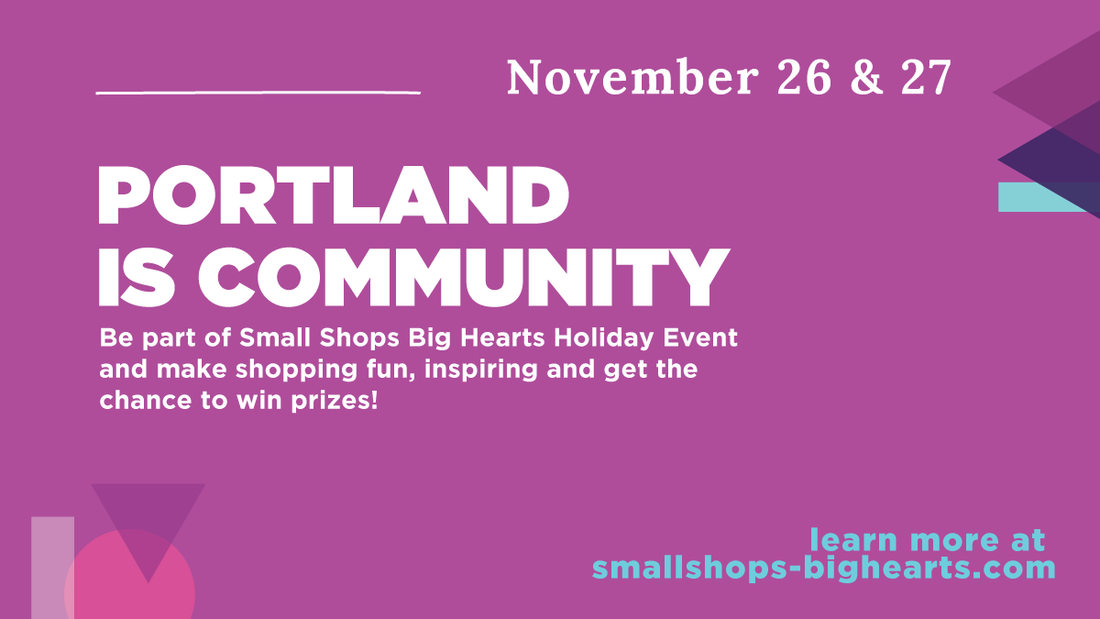 November 26 & 27

PORTLAND IS COMMUNITY

Be part of Small Shops Big Hearts Holiday Event and make shopping fun, inspiring and get the chance to win prizes!

learn more at smallshops-bighearts.com